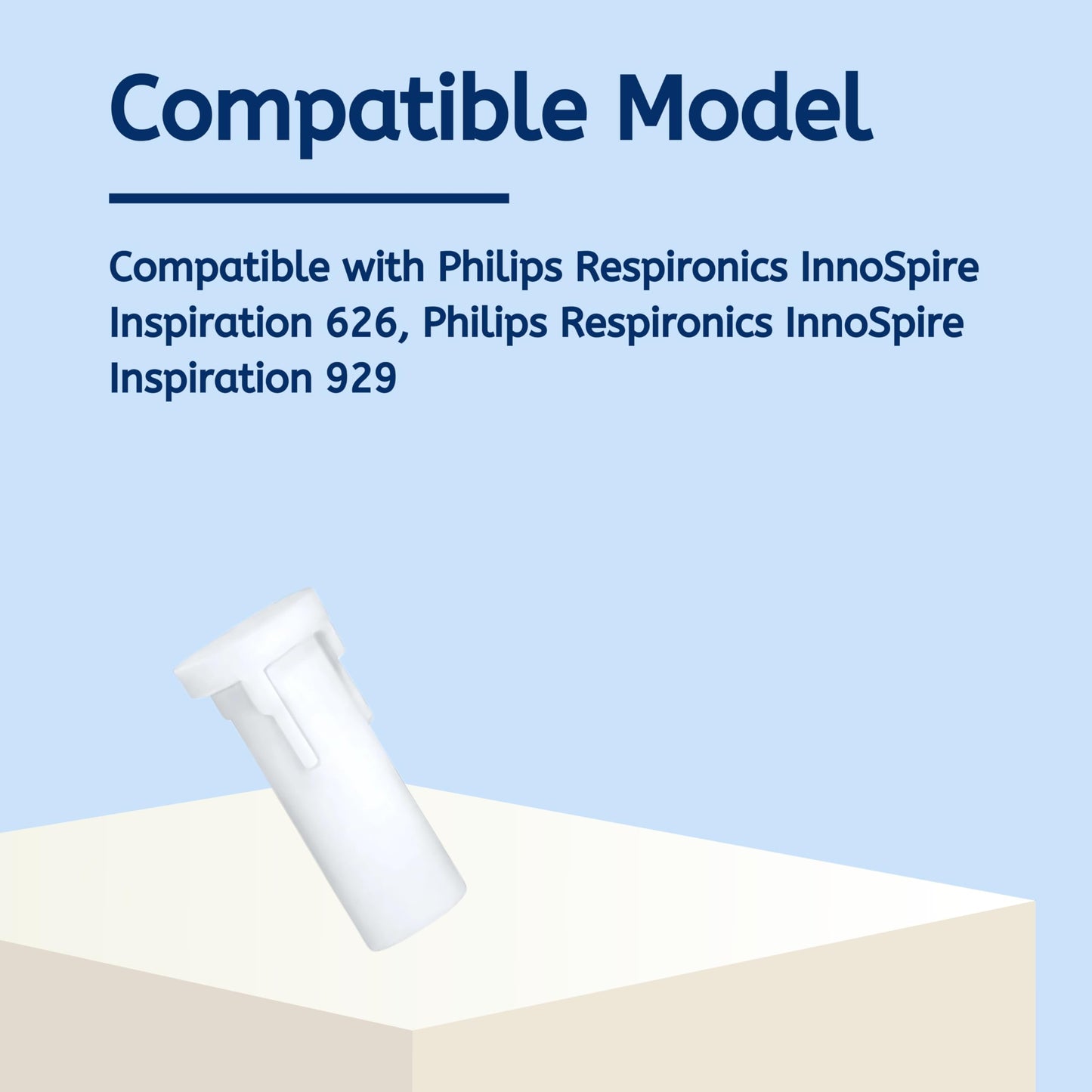 Compatible Model

Compatible with Philips Respironics InnoSpire Inspiration 626, Philips Respironics InnoSpire Inspiration 929